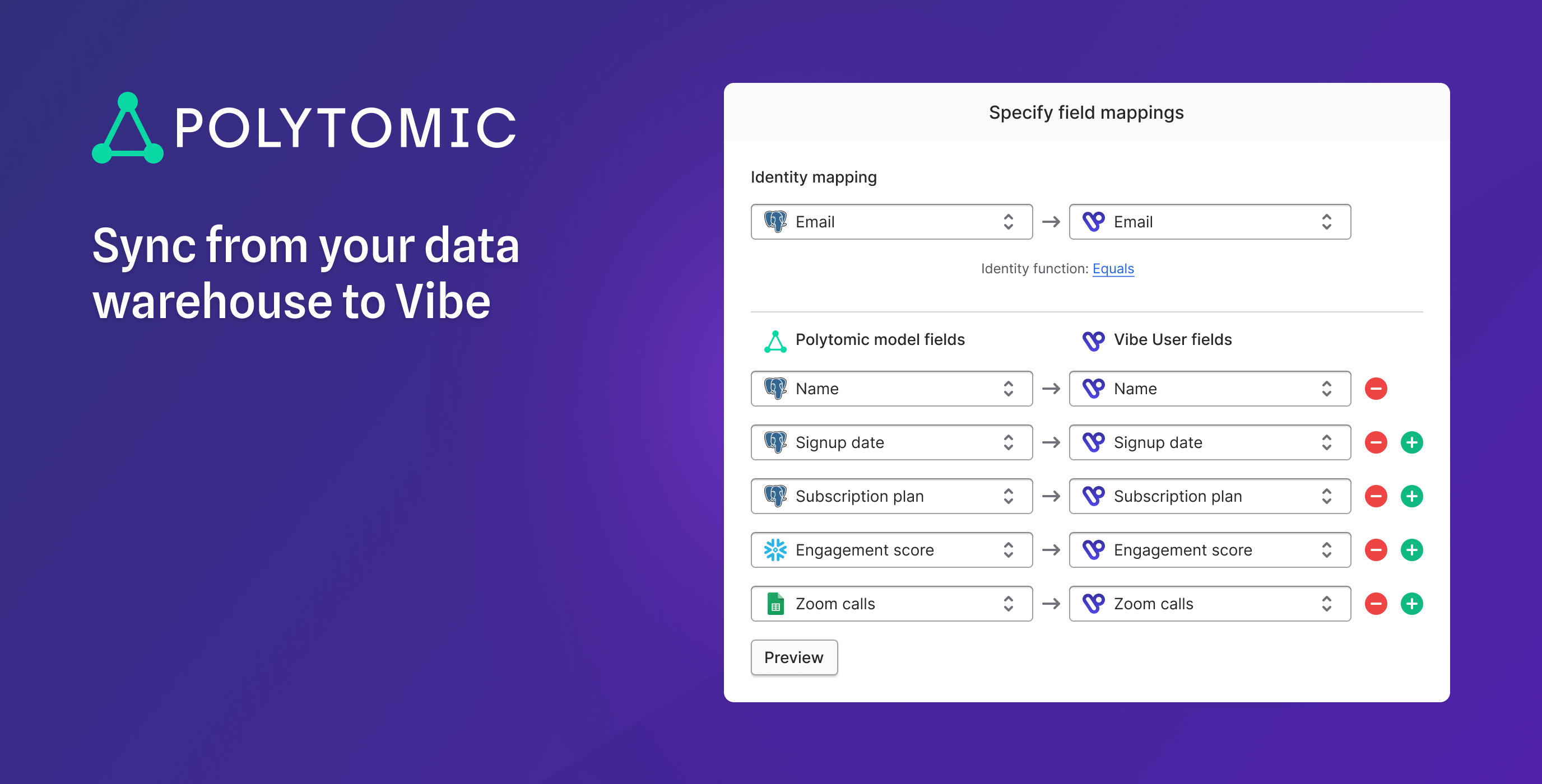 POLYTOMIC

Sync from your data warehouse to Vibe

Specify field mappings

Identity mapping

Email → Email

Identity function: Equals

Polytomic model fields

Vibe User fields

Name → Name

Signup date → Signup date

Subscription plan → Subscription plan

Engagement score → Engagement score

Zoom calls → Zoom calls

Preview